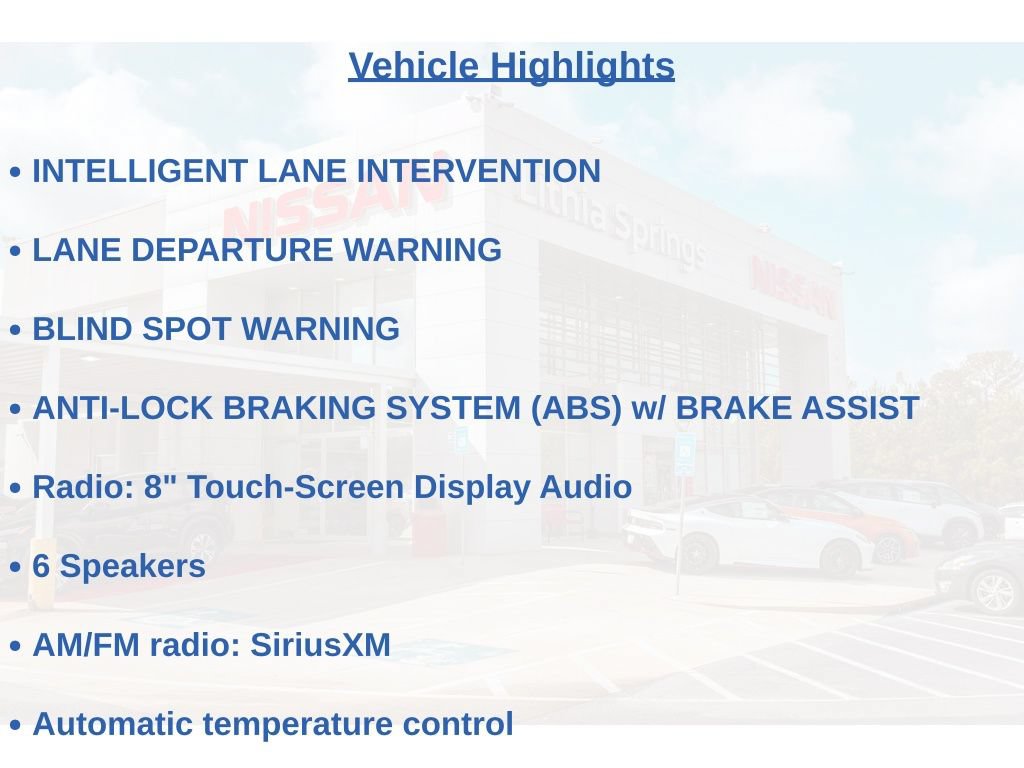 Vehicle Highlights

• INTELLIGENT LANE INTERVENTION

• LANE DEPARTURE WARNING

• BLIND SPOT WARNING

• ANTI-LOCK BRAKING SYSTEM (ABS) w/ BRAKE ASSIST

• Radio: 8" Touch-Screen Display Audio

• 6 Speakers

• AM/FM radio: SiriusXM

• Automatic temperature control

NISSAN Lithia Springs NISSAN